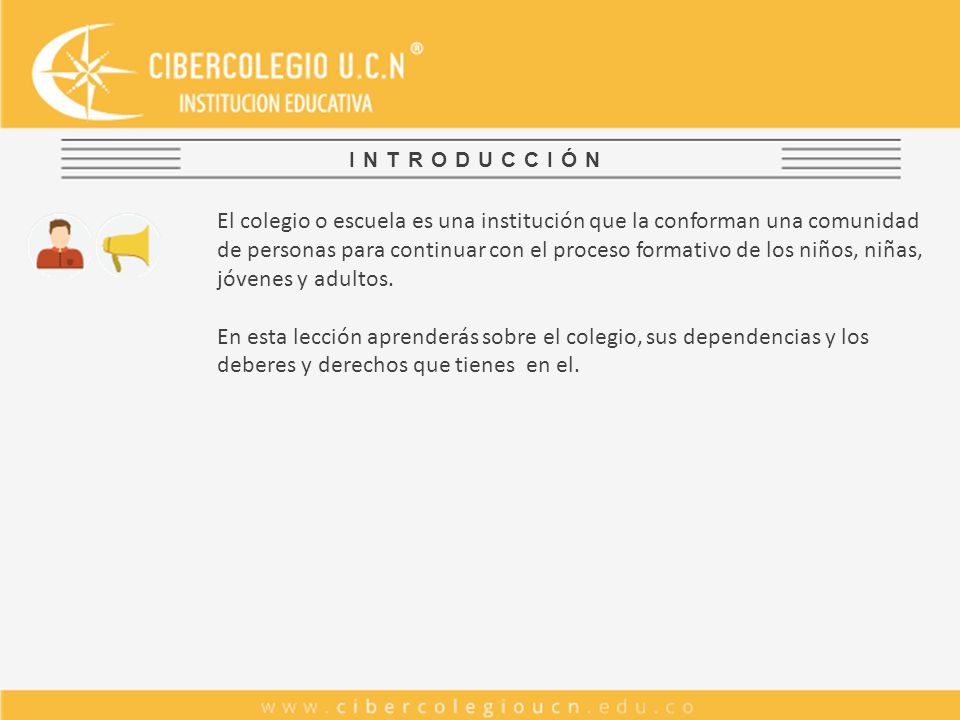 CIBERCOLEGIO U.C.N ®
INSTITUCION EDUCATIVA

INTRODUCCIÓN

El colegio o escuela es una institución que la conforman una comunidad de personas para continuar con el proceso formativo de los niños, niñas, jóvenes y adultos.

En esta lección aprenderás sobre el colegio, sus dependencias y los deberes y derechos que tienes en el.

www.cibercolegioucn.edu.co